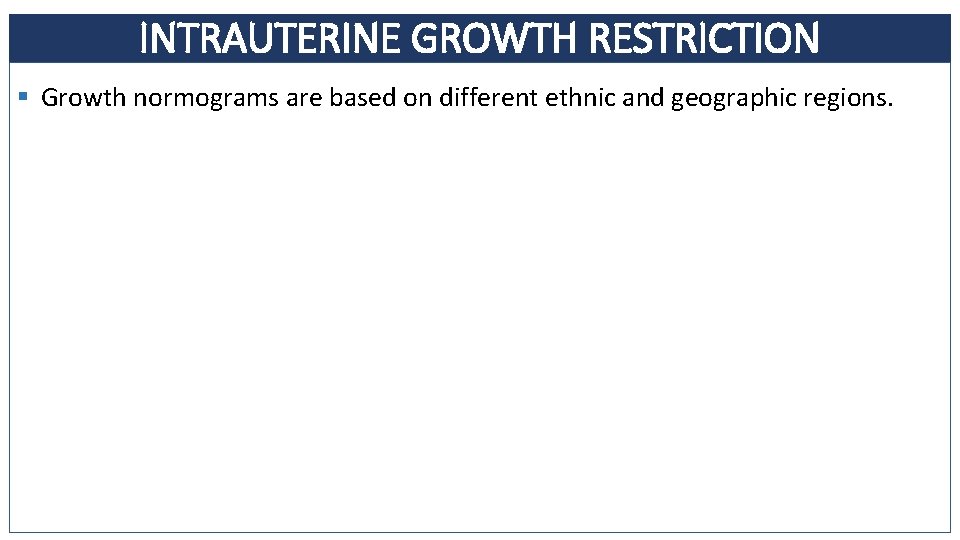 INTRAUTERINE GROWTH RESTRICTION

▪ Growth normograms are based on different ethnic and geographic regions.